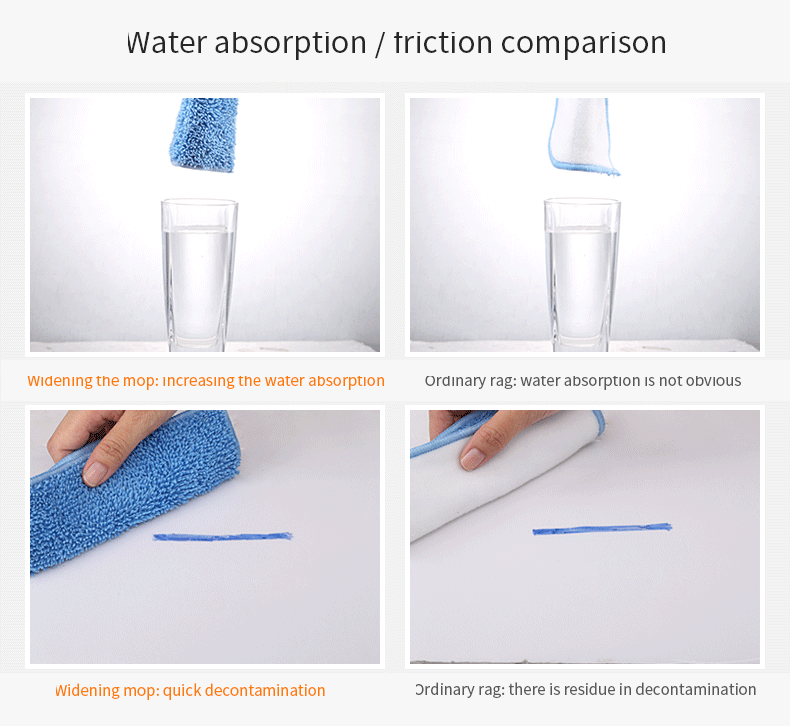 Water absorption / friction comparison

Widening the mop: increasing the water absorption

Ordinary rag: water absorption is not obvious

Widening mop: quick decontamination

Ordinary rag: there is residue in decontamination